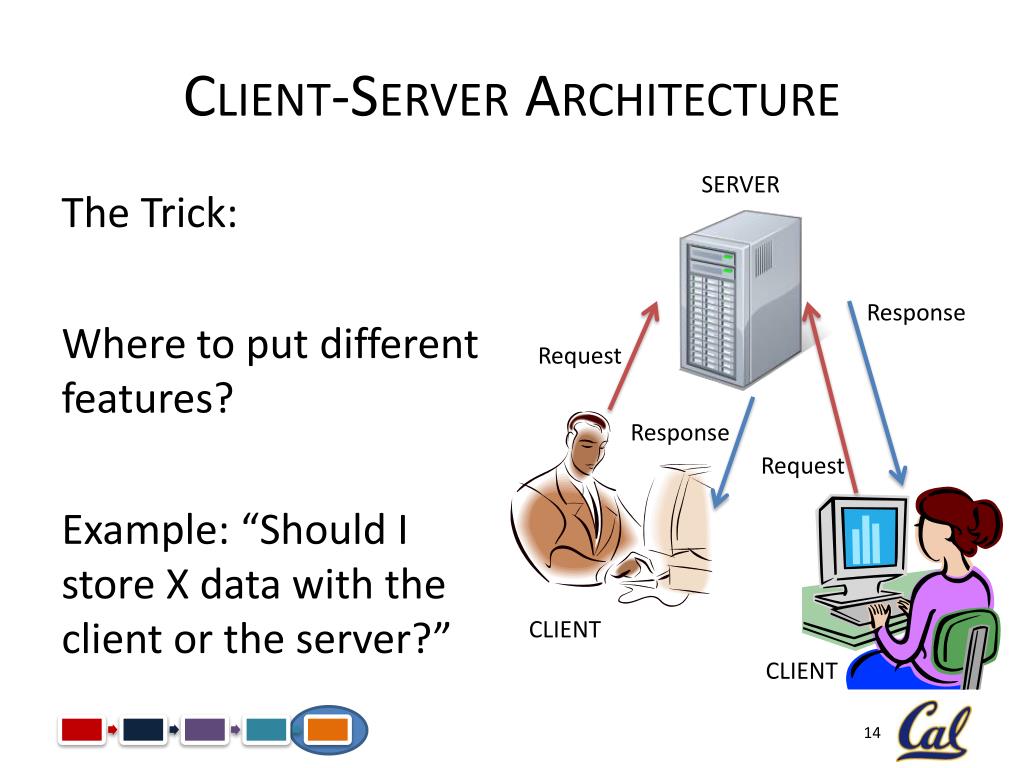 CLIENT-SERVER ARCHITECTURE

The Trick:

Where to put different features?

Example: “Should I store X data with the client or the server?”

SERVER

Request

Response

Response

Request

CLIENT

CLIENT

14

Cal